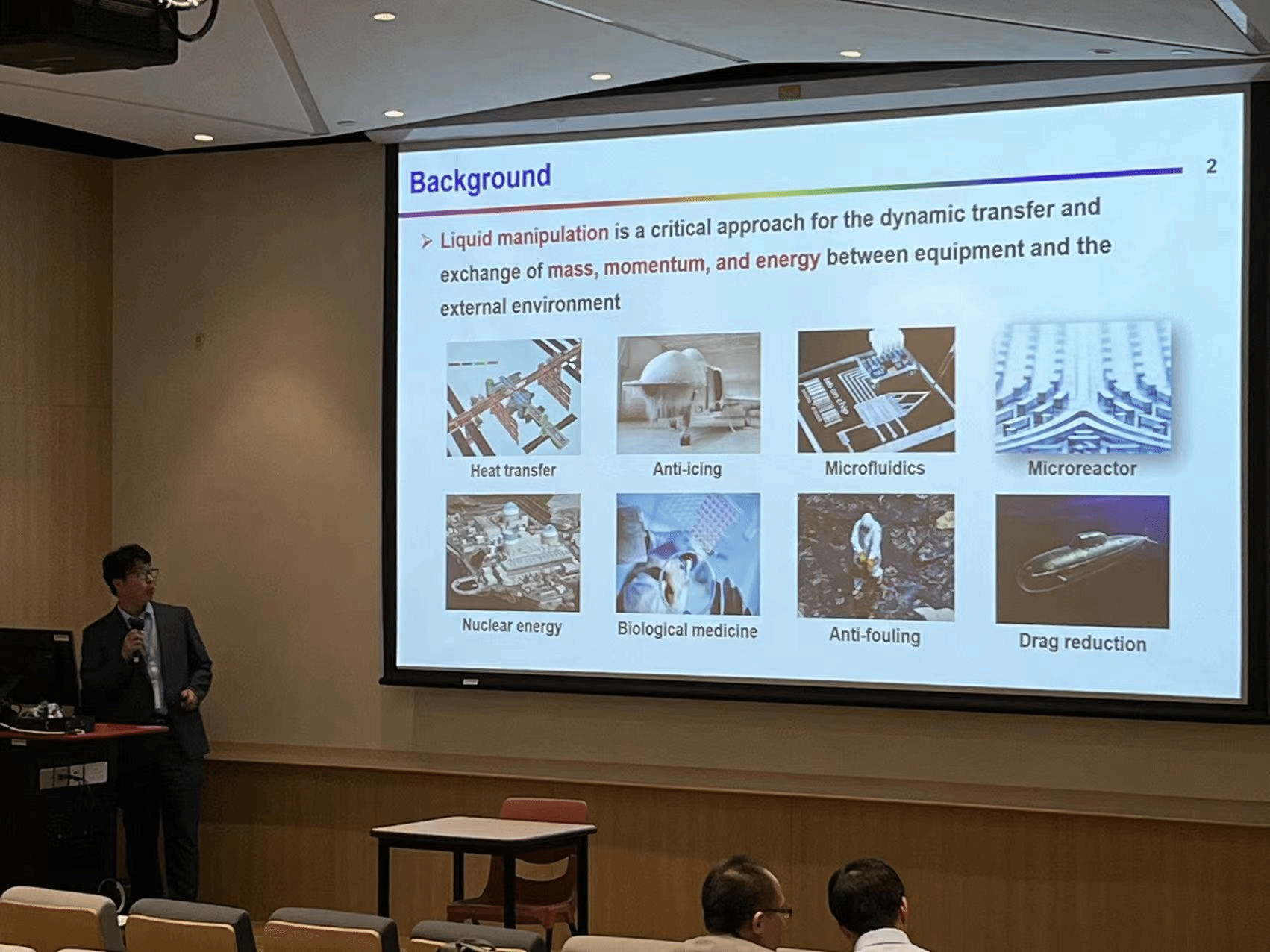 Background

2

➢ Liquid manipulation is a critical approach for the dynamic transfer and exchange of mass, momentum, and energy between equipment and the external environment

Heat transfer

Anti-icing

Microfluidics

Microreactor

Nuclear energy

Biological medicine

Anti-fouling

Drag reduction